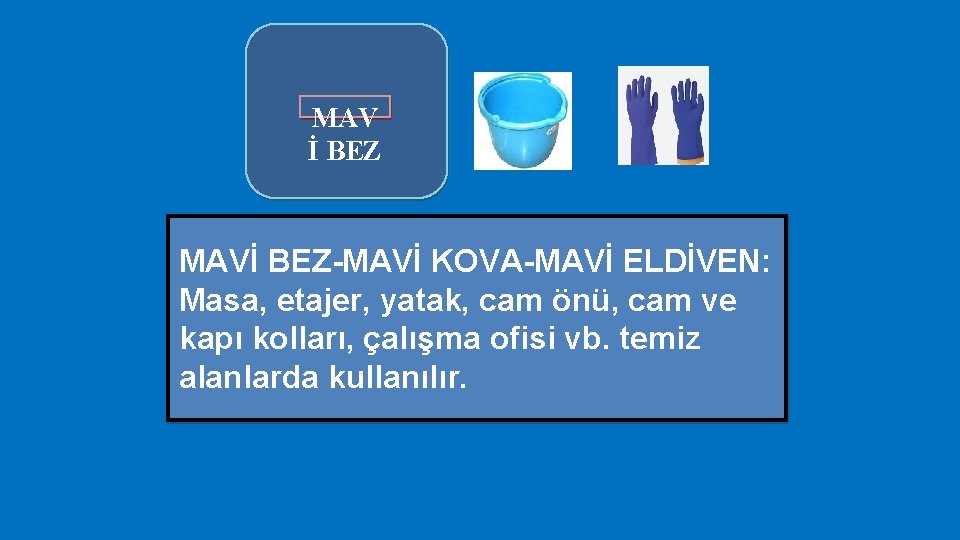 MAV
İ BEZ

MAVİ BEZ-MAVİ KOVA-MAVİ ELDİVEN: Masa, etajer, yatak, cam önü, cam ve kapı kolları, çalışma ofisi vb. temiz alanlarda kullanılır.